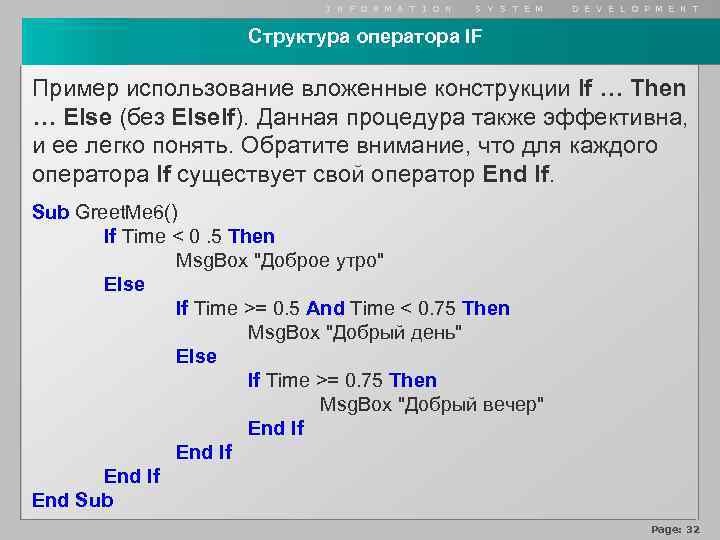 INFORMATION SYSTEM DEVELOPMENT

Структура оператора IF

Пример использование вложенные конструкции If … Then … Else (без ElseIf). Данная процедура также эффективна, и ее легко понять. Обратите внимание, что для каждого оператора If существует свой оператор End If.

Sub GreetMe6()
If Time < 0 .5 Then
MsgBox "Доброе утро"
Else
If Time >= 0.5 And Time < 0.75 Then
MsgBox "Добрый день"
Else
If Time >= 0.75 Then
MsgBox "Добрый вечер"
End If
End If
End If
End Sub

Page: 32